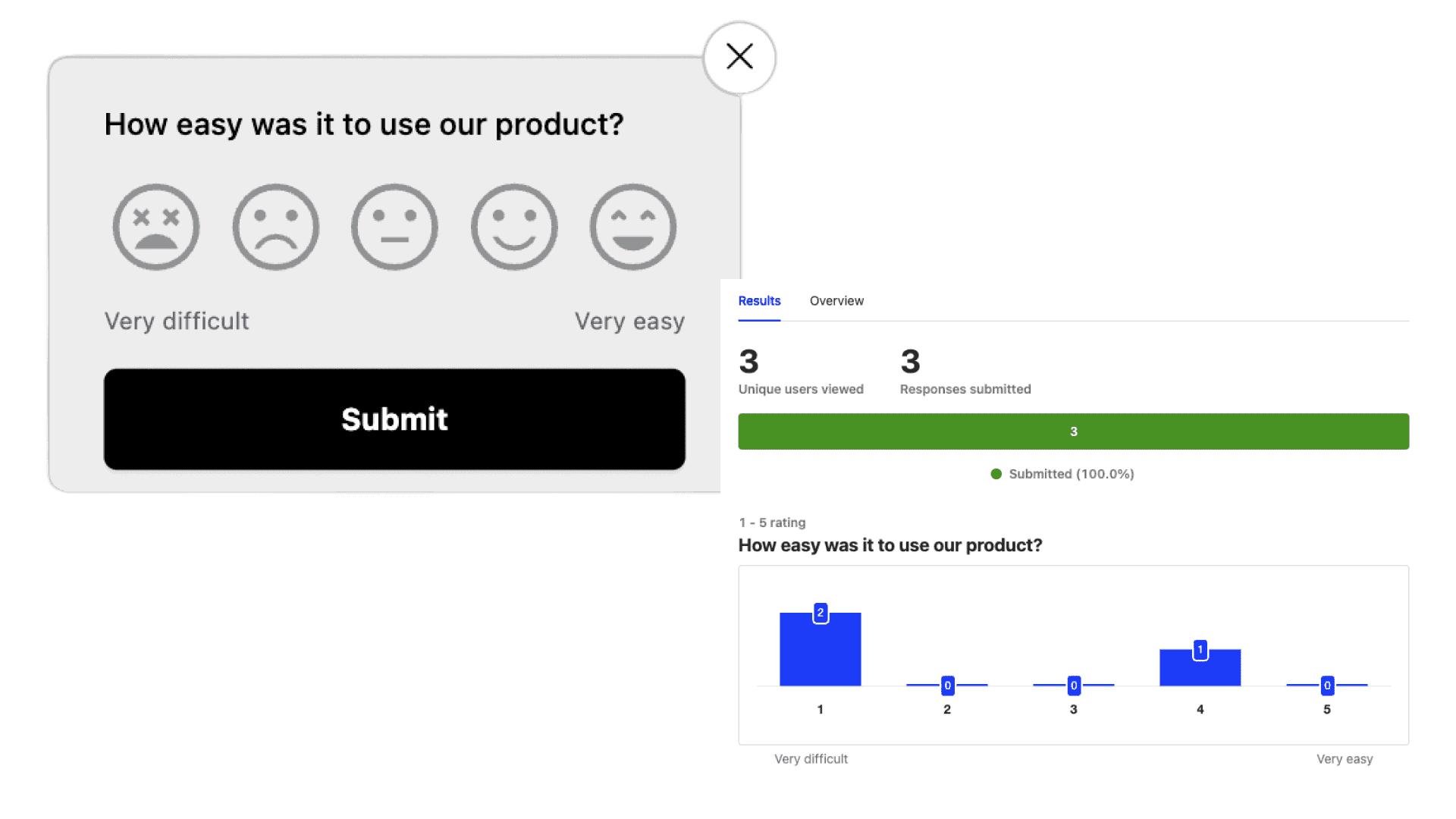 How easy was it to use our product?

Very difficult

Very easy

Submit

Results Overview

3
Unique users viewed

3
Responses submitted

3

Submitted (100.0%)

1 - 5 rating
How easy was it to use our product?

2 0 0 1 0

1 2 3 4 5

Very difficult

Very easy